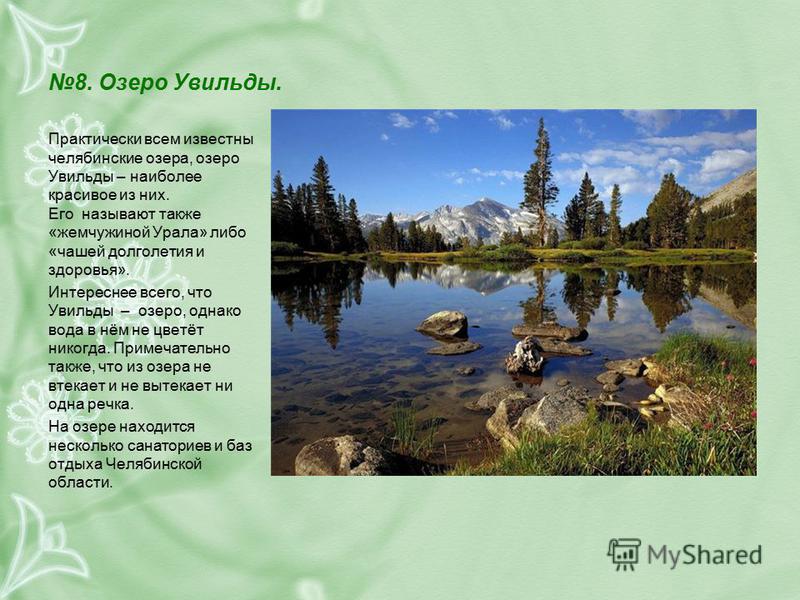 №8. Озеро Увильды.

Практически всем известны челябинские озера, озеро Увильды – наиболее красивое из них.
Его называют также «жемчужиной Урала» либо «чашей долголетия и здоровья».

Интереснее всего, что Увильды – озеро, однако вода в нём не цветёт никогда. Примечательно также, что из озера не втекает и не вытекает ни одна речка.

На озере находится несколько санаториев и баз отдыха Челябинской области.

MyShared